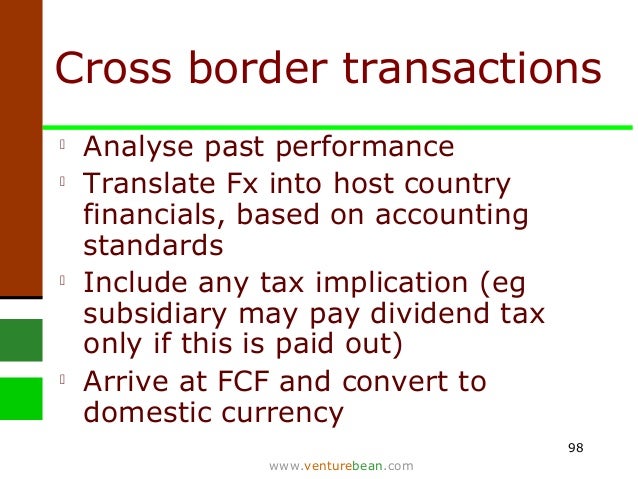 Cross border transactions

- Analyse past performance
- Translate Fx into host country financials, based on accounting standards
- Include any tax implication (eg subsidiary may pay dividend tax only if this is paid out)
- Arrive at FCF and convert to domestic currency

98

www.venturebean.com